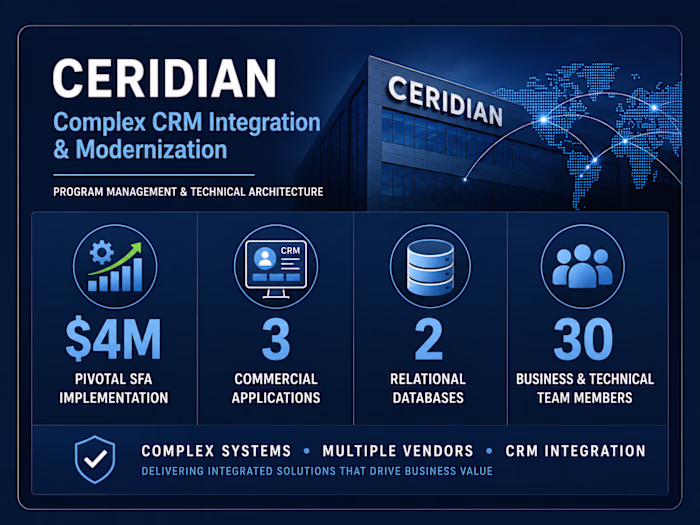 CERIDIAN
Complex CRM Integration & Modernization

PROGRAM MANAGEMENT & TECHNICAL ARCHITECTURE

CERIDIAN

CRM

$4M
PIVOTAL SFA IMPLEMENTATION

3
COMMERCIAL APPLICATIONS

2
RELATIONAL DATABASES

30
BUSINESS & TECHNICAL TEAM MEMBERS

COMPLEX SYSTEMS • MULTIPLE VENDORS • CRM INTEGRATION
DELIVERING INTEGRATED SOLUTIONS THAT DRIVE BUSINESS VALUE